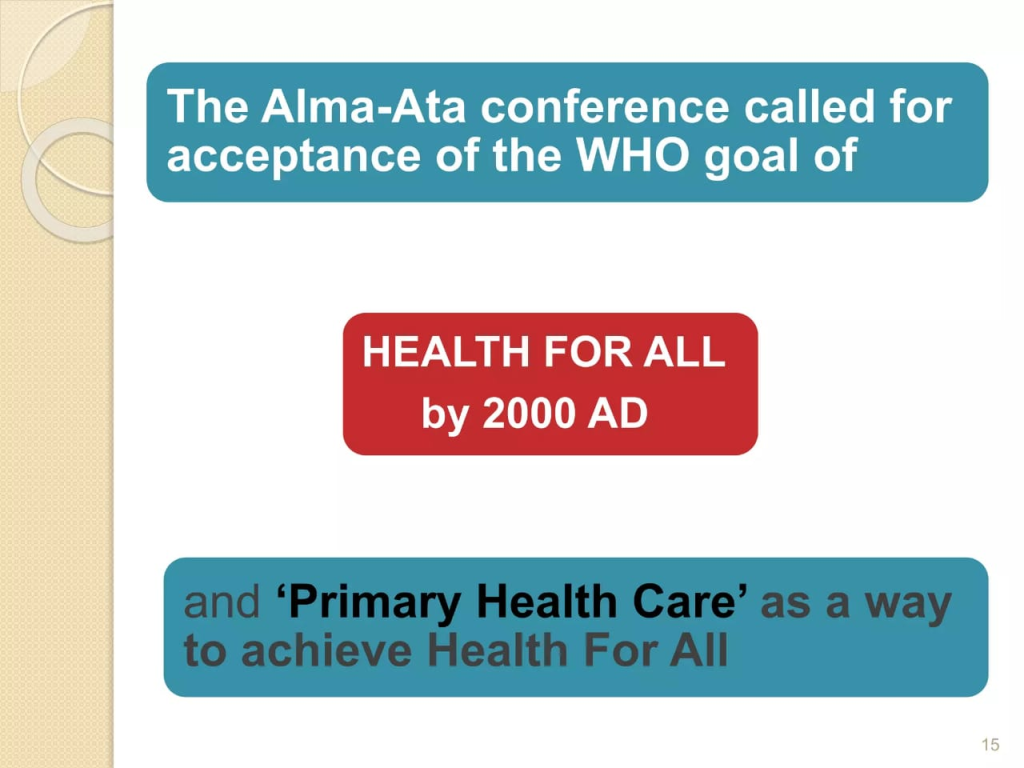 The Alma-Ata conference called for acceptance of the WHO goal of

HEALTH FOR ALL
by 2000 AD

and ‘Primary Health Care’ as a way to achieve Health For All

15